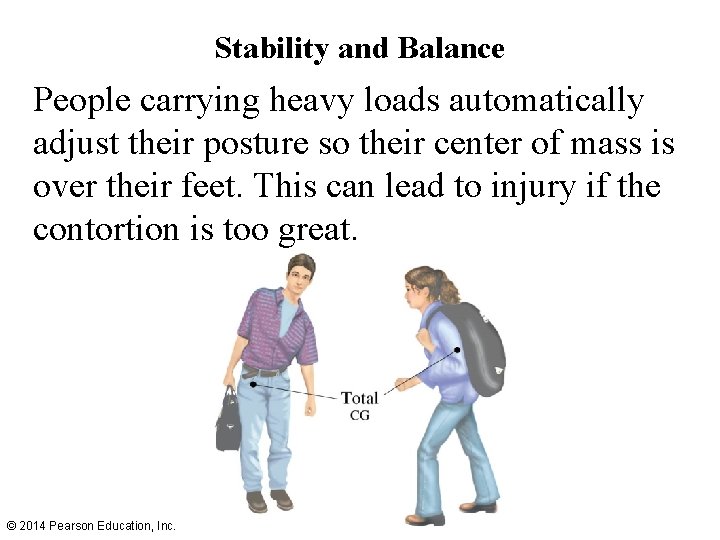 Stability and Balance

People carrying heavy loads automatically adjust their posture so their center of mass is over their feet. This can lead to injury if the contortion is too great.

Total
CG

© 2014 Pearson Education, Inc.